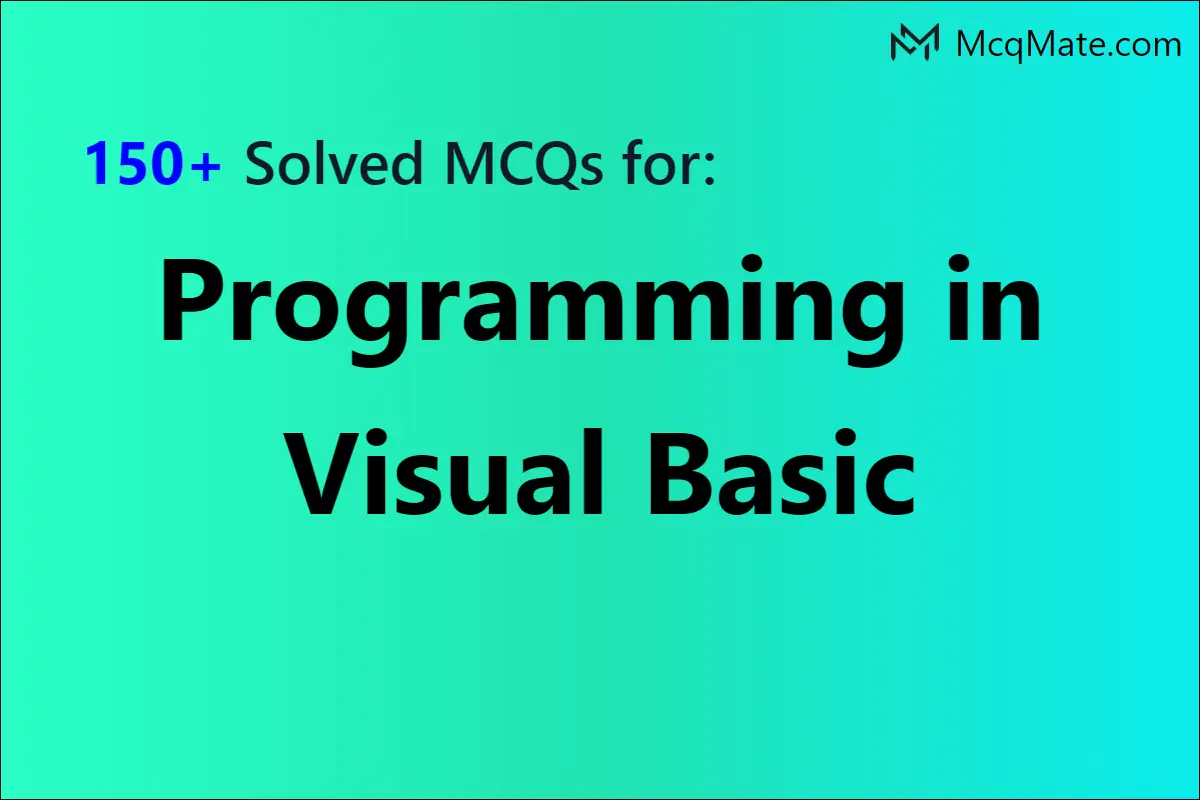 McqMate.com

150+ Solved MCQs for:

Programming in Visual Basic